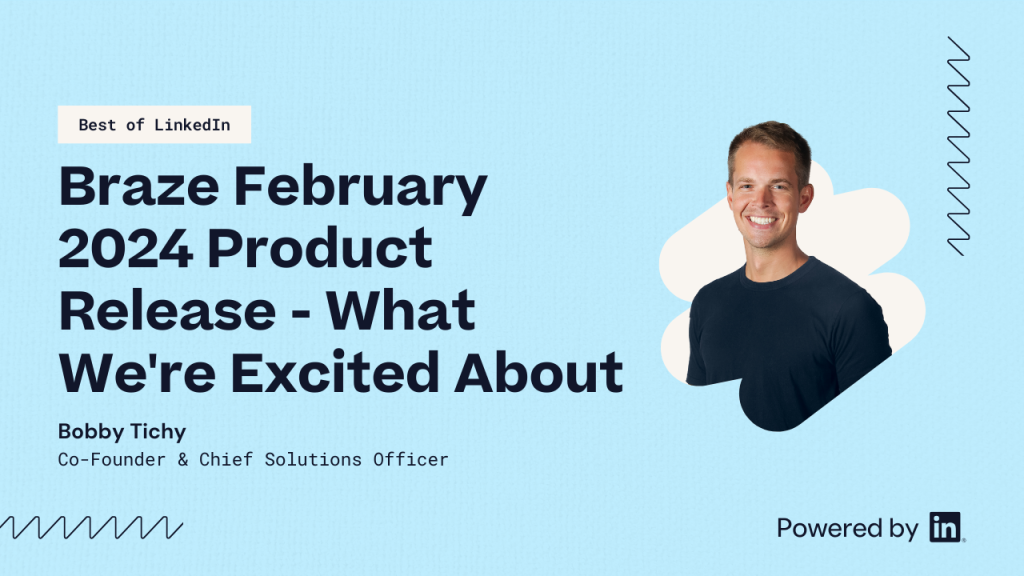 Best of LinkedIn

Braze February 2024 Product Release - What We're Excited About

Bobby Tichy
Co-Founder & Chief Solutions Officer

Powered by in